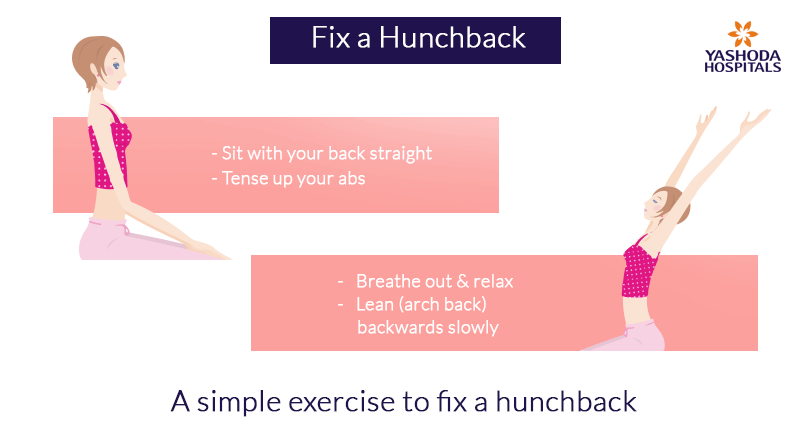 Fix a Hunchback

YASHODA HOSPITALS

- Sit with your back straight
- Tense up your abs

- Breathe out & relax
- Lean (arch back) backwards slowly

A simple exercise to fix a hunchback